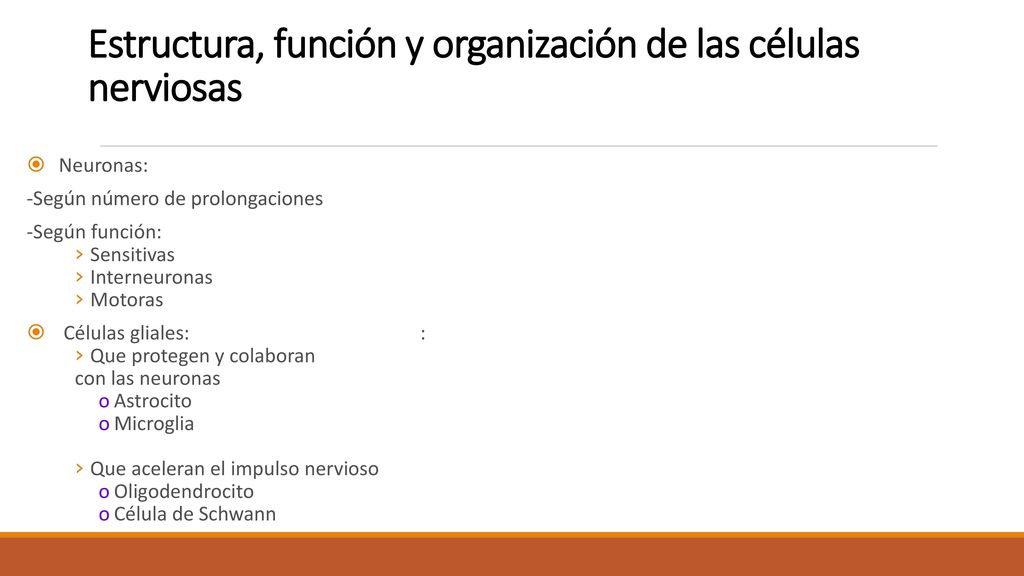 Estructura, función y organización de las células nerviosas

Neuronas:

-Según número de prolongaciones

-Según función:
› Sensitivas
› Interneuronas
› Motoras

Células gliales: :
› Que protegen y colaboran con las neuronas
o Astrocito
o Microglia

› Que aceleran el impulso nervioso
o Oligodendrocito
o Célula de Schwann